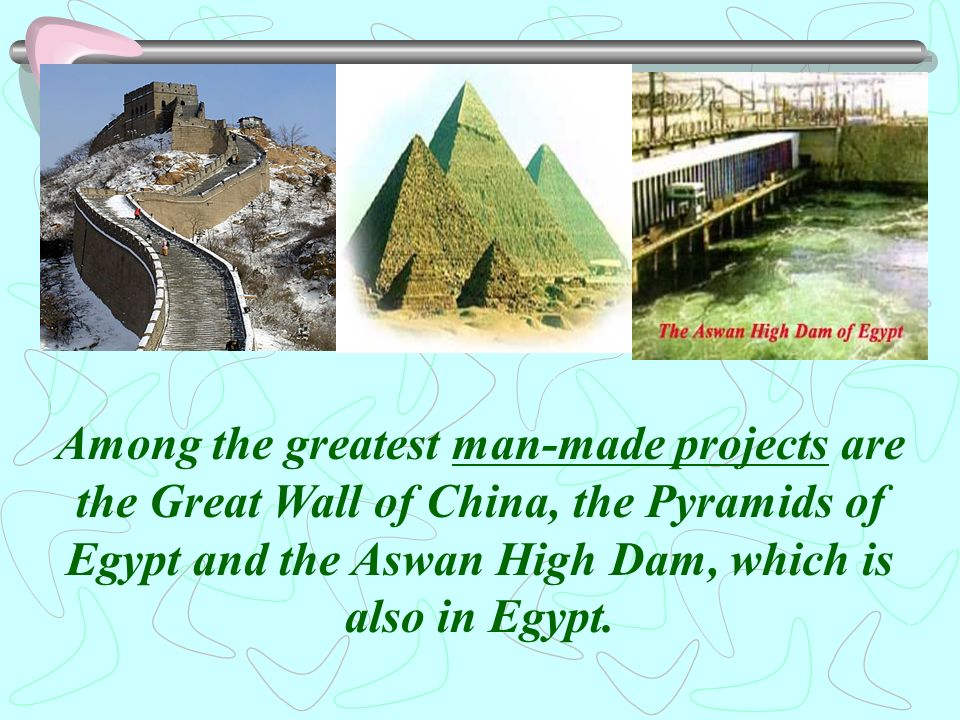 The Aswan High Dam of Egypt

Among the greatest man-made projects are the Great Wall of China, the Pyramids of Egypt and the Aswan High Dam, which is also in Egypt.